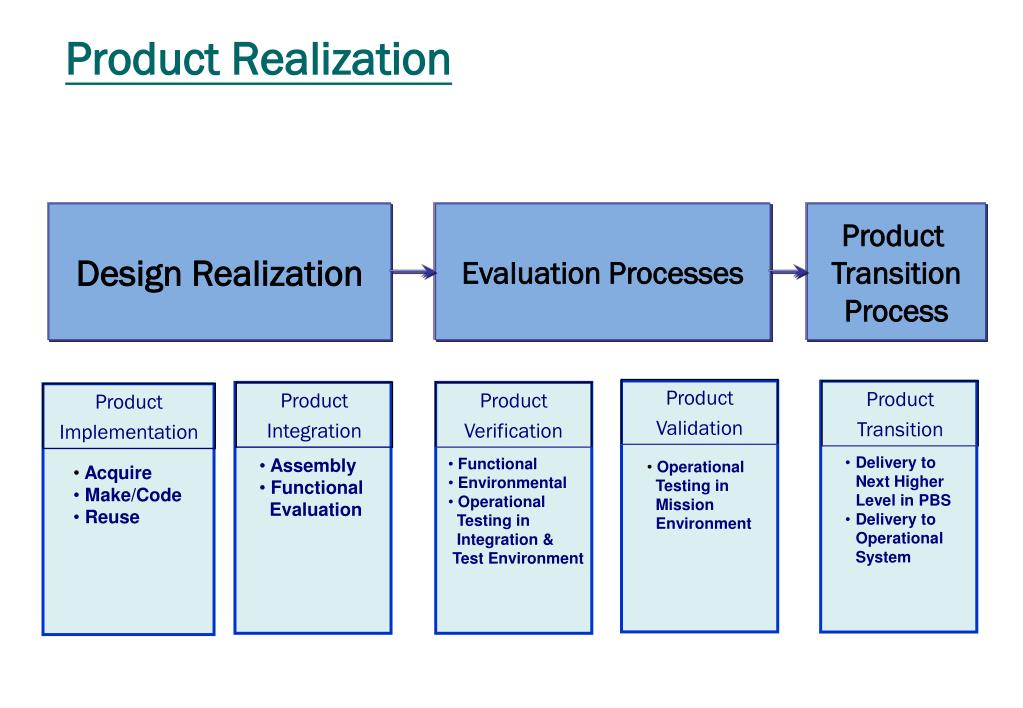 Product Realization

Design Realization

Evaluation Processes

Product Transition Process

Product Implementation

• Acquire
• Make/Code
• Reuse

Product Integration

• Assembly
• Functional Evaluation

Product Verification

• Functional
• Environmental
• Operational Testing in Integration & Test Environment

Product Validation

• Operational Testing in Mission Environment

Product Transition

• Delivery to Next Higher Level in PBS
• Delivery to Operational System